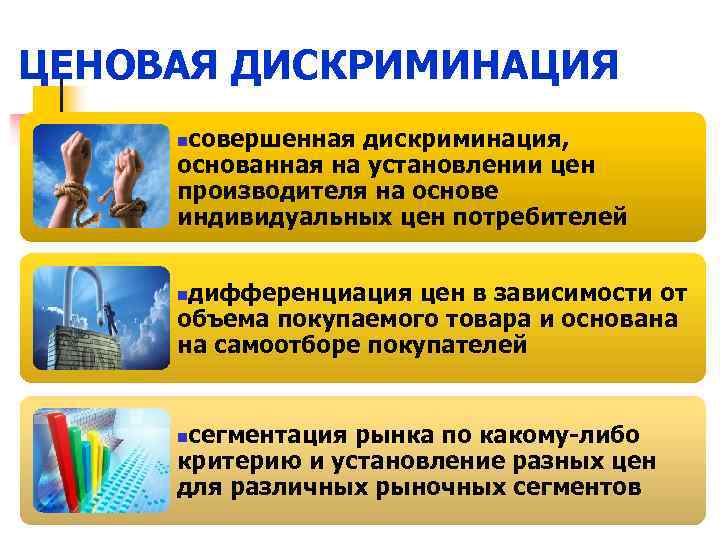 ЦЕНОВАЯ ДИСКРИМИНАЦИЯ

▪совершенная дискриминация, основанная на установлении цен производителя на основе индивидуальных цен потребителей

▪дифференциация цен в зависимости от объема покупаемого товара и основана на самоотборе покупателей

▪сегментация рынка по какому-либо критерию и установление разных цен для различных рыночных сегментов